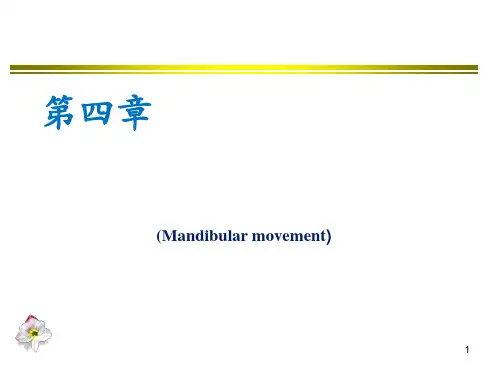 第四章

(Mandibular movement)

1